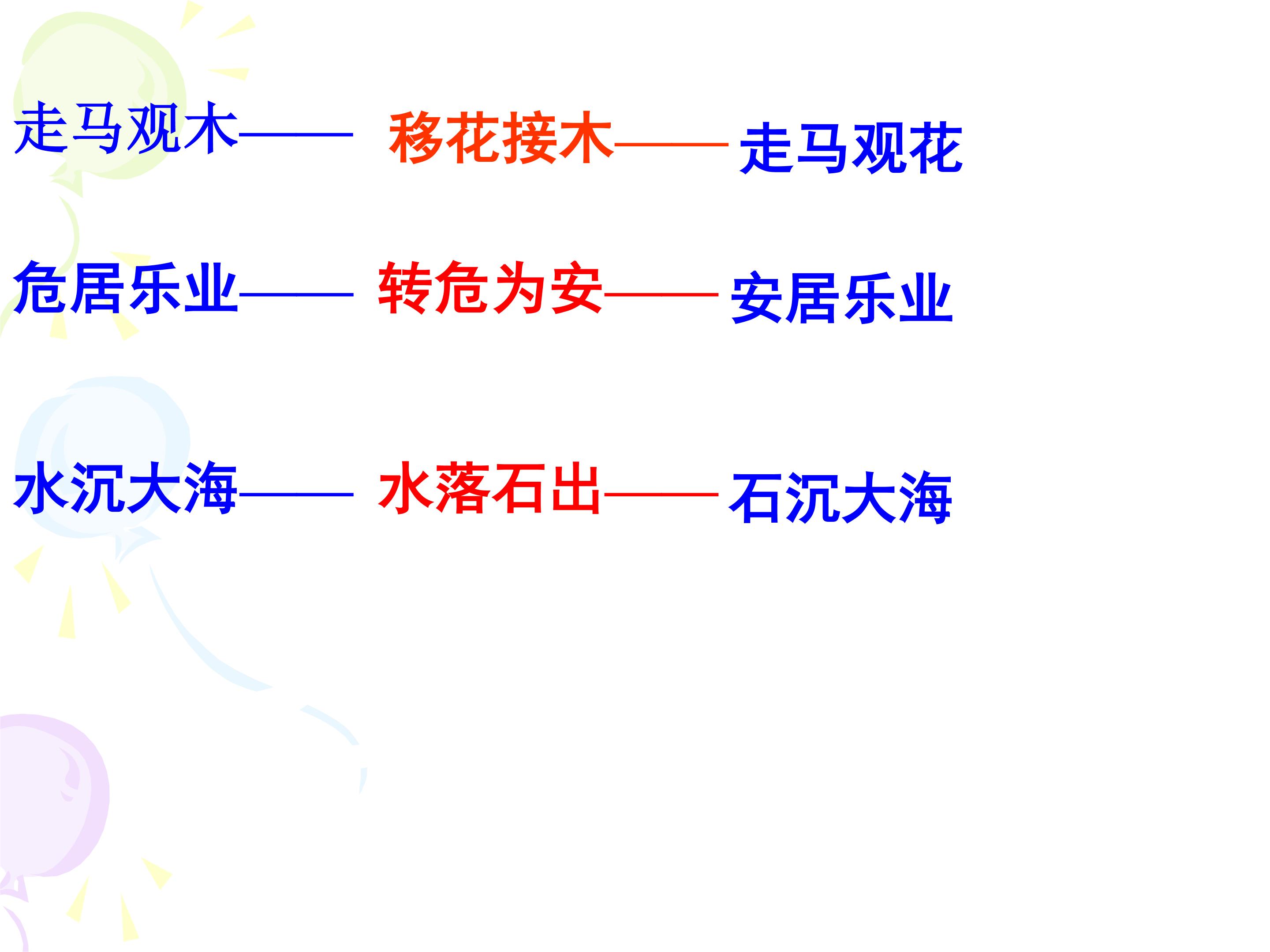 走马观木—— 移花接木—— 走马观花

危居乐业—— 转危为安—— 安居乐业

水沉大海—— 水落石出—— 石沉大海